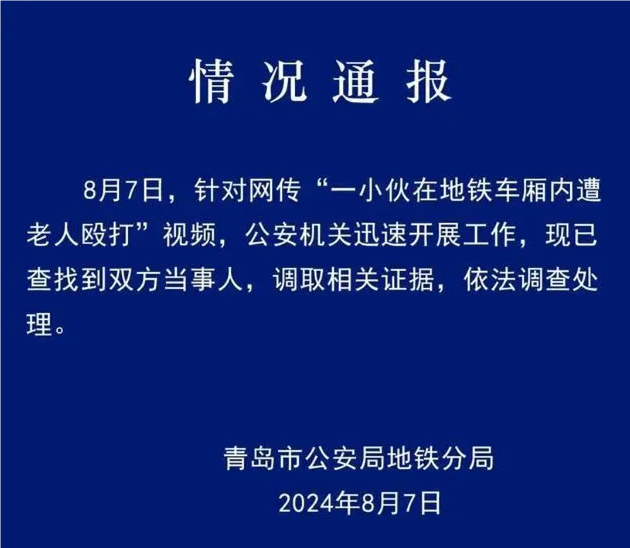 情况通报

8月7日，针对网传“一小伙在地铁车厢内遭老人殴打”视频，公安机关迅速开展工作，现已查找到双方当事人，调取相关证据，依法调查处理。

青岛市公安局地铁分局
2024年8月7日